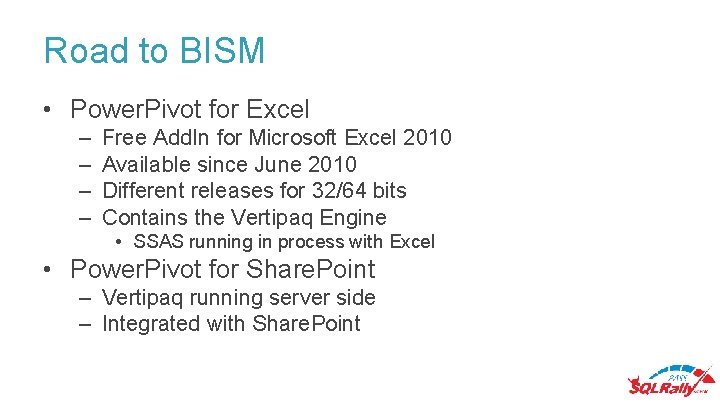 Road to BISM

• PowerPivot for Excel
– Free AddIn for Microsoft Excel 2010
– Available since June 2010
– Different releases for 32/64 bits
– Contains the Vertipaq Engine
• SSAS running in process with Excel

• PowerPivot for SharePoint
– Vertipaq running server side
– Integrated with SharePoint

PASS SQLRally